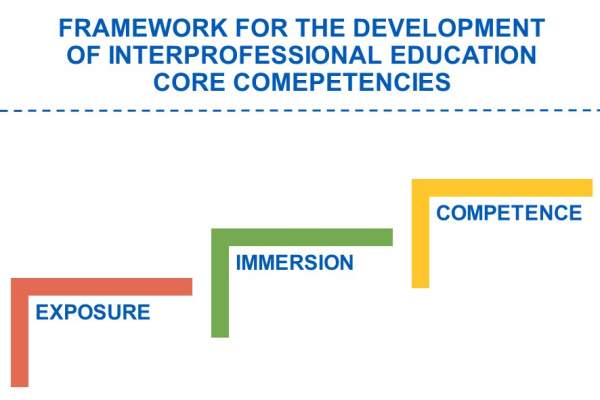 FRAMEWORK FOR THE DEVELOPMENT OF INTERPROFESSIONAL EDUCATION CORE COMEPETENCIES

EXPOSURE

IMMERSION

COMPETENCE